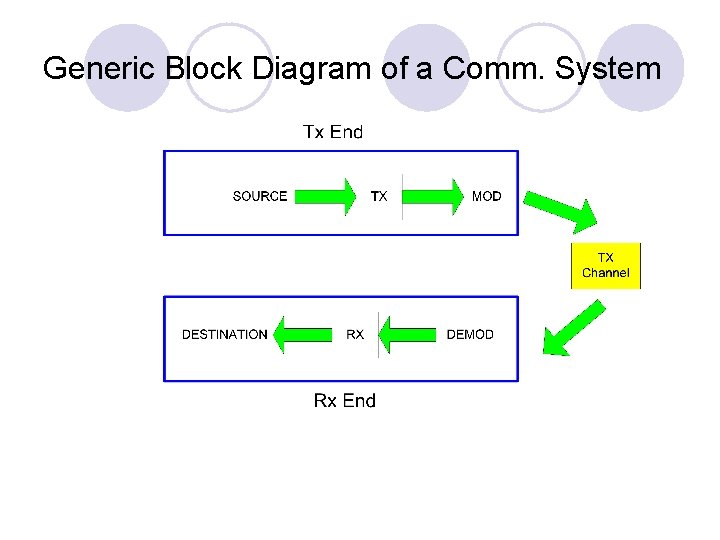 Generic Block Diagram of a Comm. System

Tx End

SOURCE TX MOD

TX Channel

DESTINATION RX DEMOD

Rx End